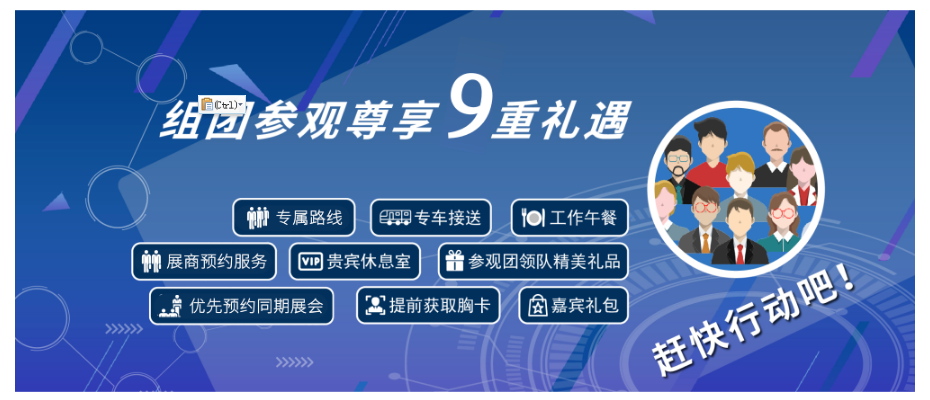 组团参观尊享9重礼遇

(Ctrl)

专属路线
专车接送
工作午餐
展商预约服务
VIP 贵宾休息室
参观团领队精美礼品
优先预约同期展会
提前获取胸卡
嘉宾礼包

赶快行动吧！